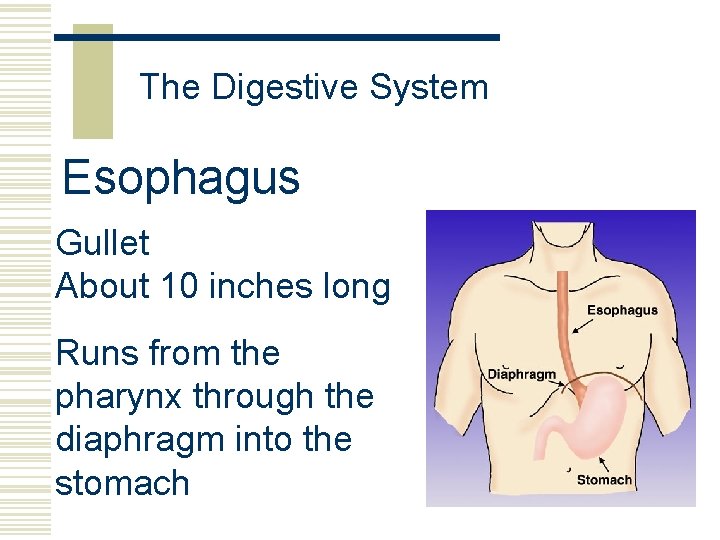 The Digestive System

Esophagus

Gullet
About 10 inches long

Runs from the pharynx through the diaphragm into the stomach

Esophagus
Diaphragm
Stomach